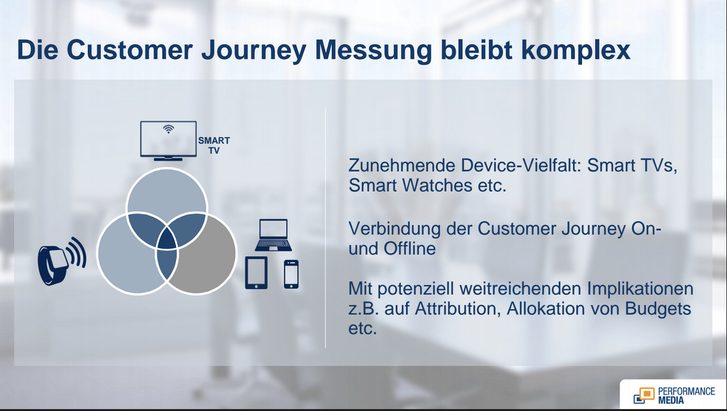 Die Customer Journey Messung bleibt komplex

SMART TV

Zunehmende Device-Vielfalt: Smart TVs, Smart Watches etc.

Verbindung der Customer Journey On- und Offline

Mit potenziell weitreichenden Implikationen z.B. auf Attribution, Allokation von Budgets etc.

PERFORMANCE MEDIA